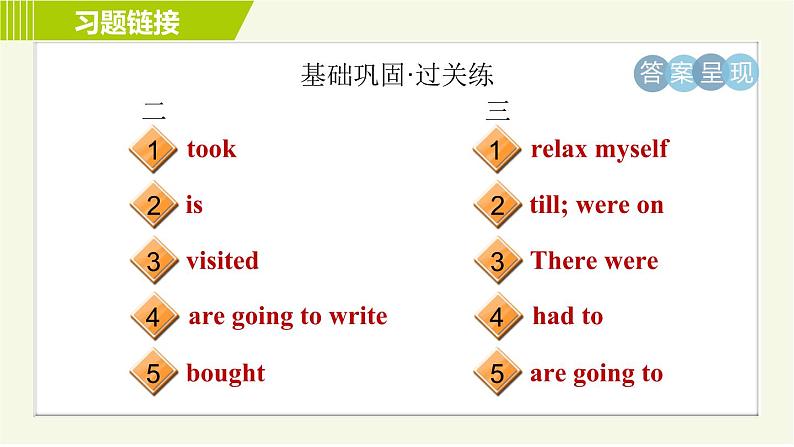 习题链接

基础巩固·过关练

答案呈现

二

1 took

2 is

3 visited

4 are going to write

5 bought

三

1 relax myself

2 till; were on

3 There were

4 had to

5 are going to